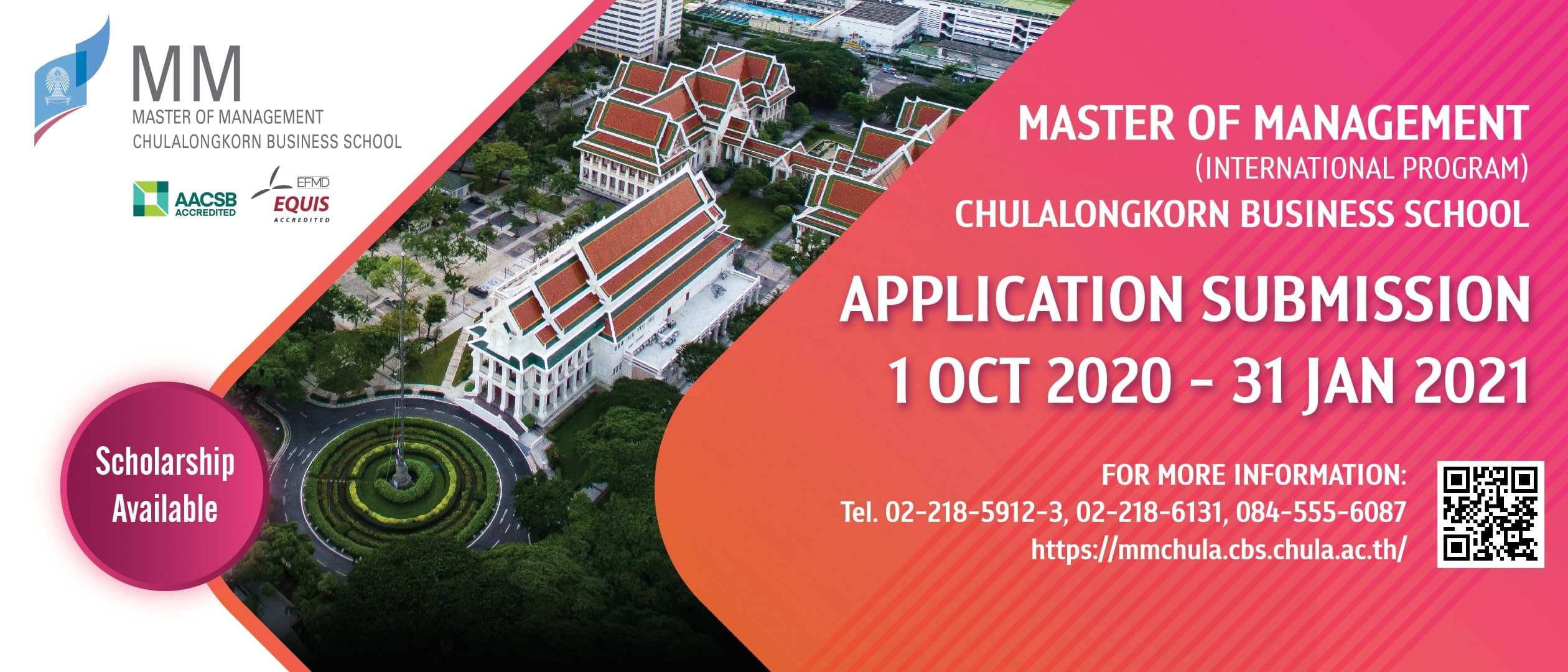 MM
MASTER OF MANAGEMENT
CHULALONGKORN BUSINESS SCHOOL

AACSB ACCREDITED

EFMD EQUIS ACCREDITED

Scholarship Available

MASTER OF MANAGEMENT
(INTERNATIONAL PROGRAM)
CHULALONGKORN BUSINESS SCHOOL

APPLICATION SUBMISSION
1 OCT 2020 - 31 JAN 2021

FOR MORE INFORMATION:
Tel. 02-218-5912-3, 02-218-6131, 084-555-6087
https://mmchula.cbs.chula.ac.th/